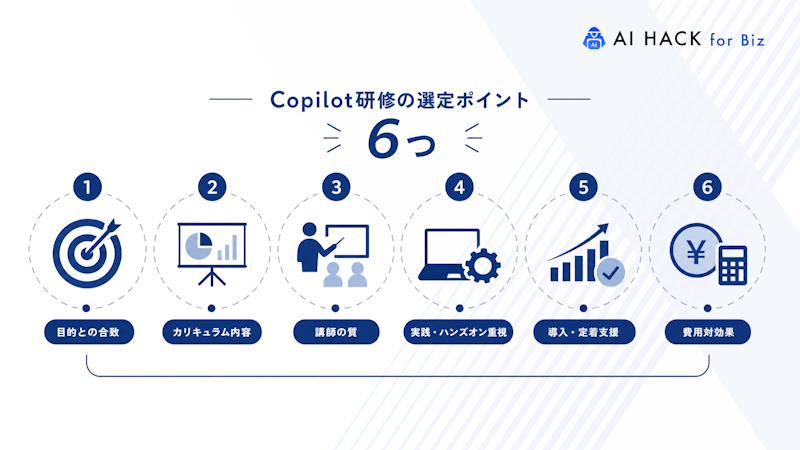 AI HACK for Biz

Copilot研修の選定ポイント

6つ

1
目的との合致

2
カリキュラム内容

3
講師の質

4
実践・ハンズオン重視

5
導入・定着支援

6
費用対効果